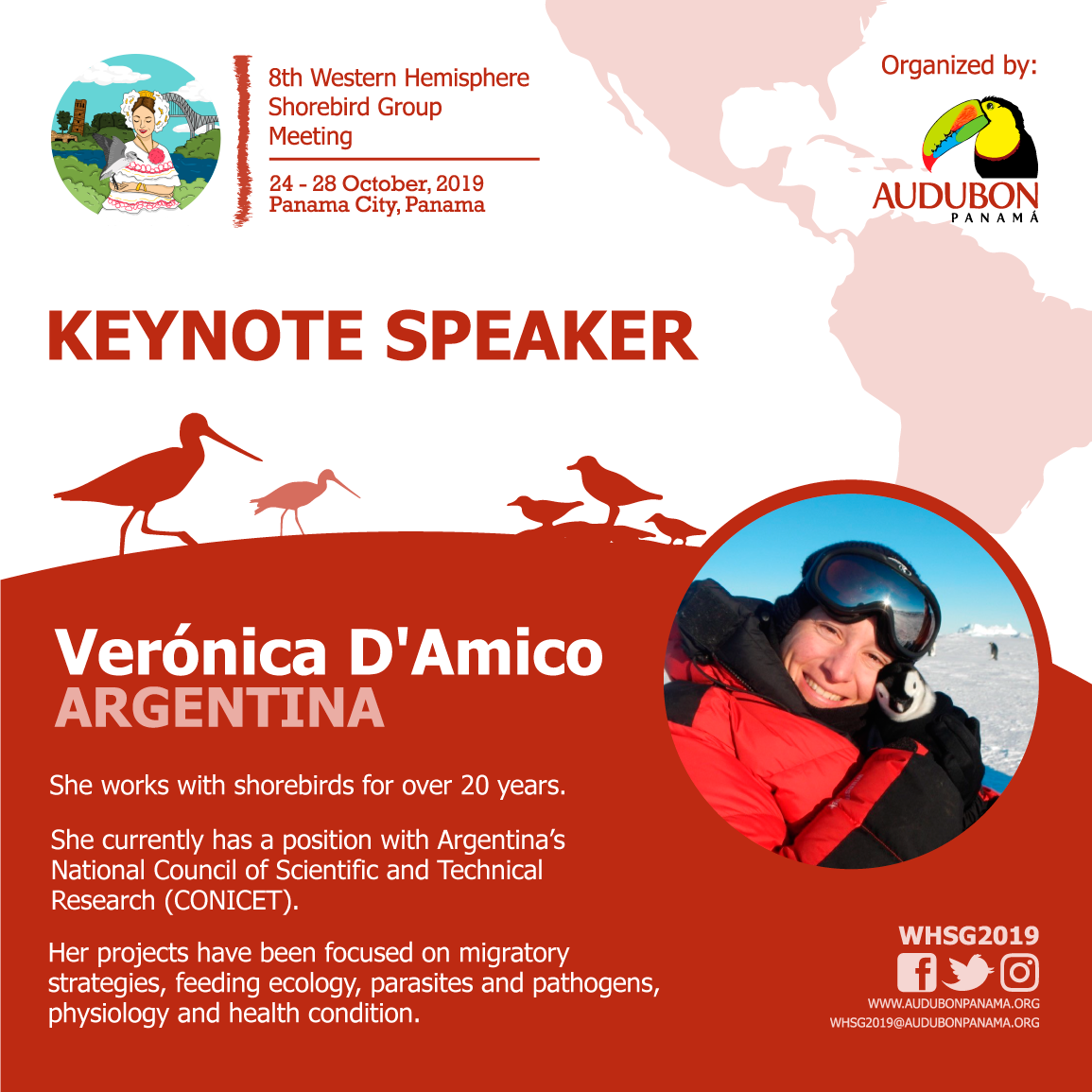 8th Western Hemisphere Shorebird Group Meeting

24 - 28 October, 2019
Panama City, Panama

Organized by:

AUDUBON
PANAMÁ

KEYNOTE SPEAKER

Verónica D'Amico
ARGENTINA

She works with shorebirds for over 20 years.

She currently has a position with Argentina's National Council of Scientific and Technical Research (CONICET).

Her projects have been focused on migratory strategies, feeding ecology, parasites and pathogens, physiology and health condition.

WHSG2019

WWW.AUDUBONPANAMA.ORG
WHSG2019@AUDUBONPANAMA.ORG